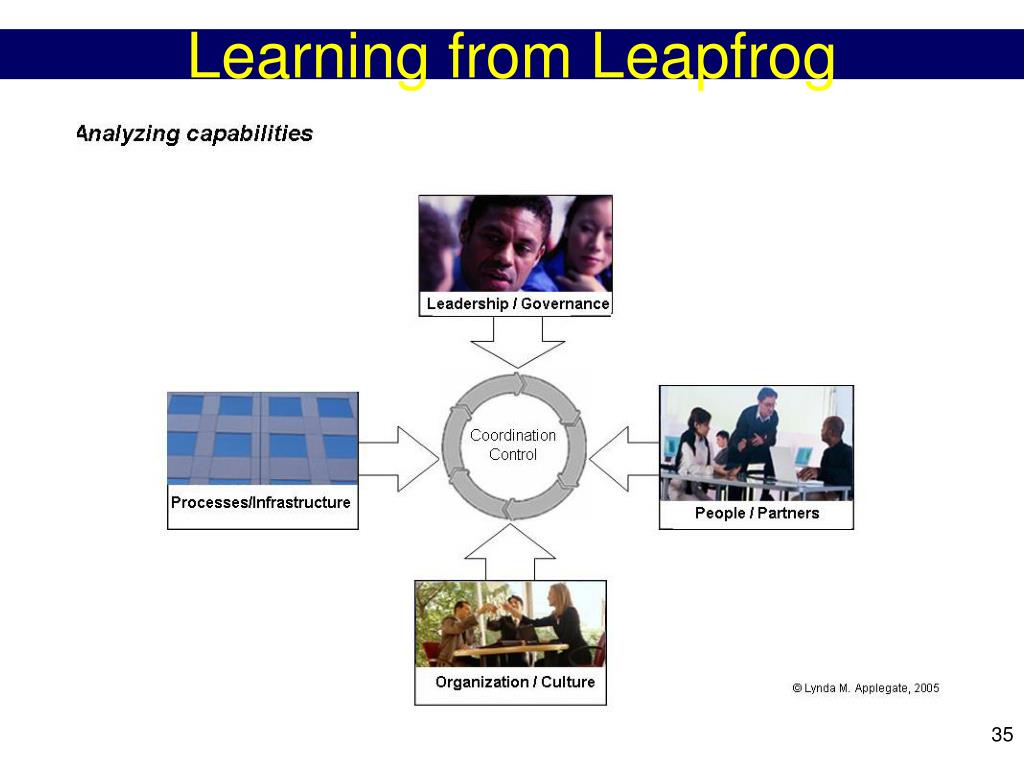 Learning from Leapfrog

Analyzing capabilities

Leadership / Governance

Processes/Infrastructure

Coordination Control

People / Partners

Organization / Culture

© Lynda M. Applegate, 2005

35